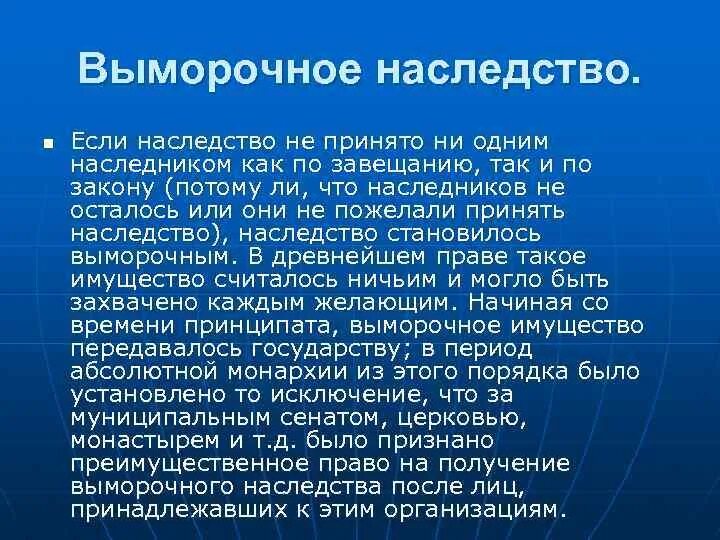 Выморочное наследство.

Если наследство не принято ни одним наследником как по завещанию, так и по закону (потому ли, что наследников не осталось или они не пожелали принять наследство), наследство становилось выморочным. В древнейшем праве такое имущество считалось ничьим и могло быть захвачено каждым желающим. Начиная со времени принципата, выморочное имущество передавалось государству; в период абсолютной монархии из этого порядка было установлено то исключение, что за муниципальным сенатом, церковью, монастырем и т.д. было признано преимущественное право на получение выморочного наследства после лиц, принадлежавших к этим организациям.